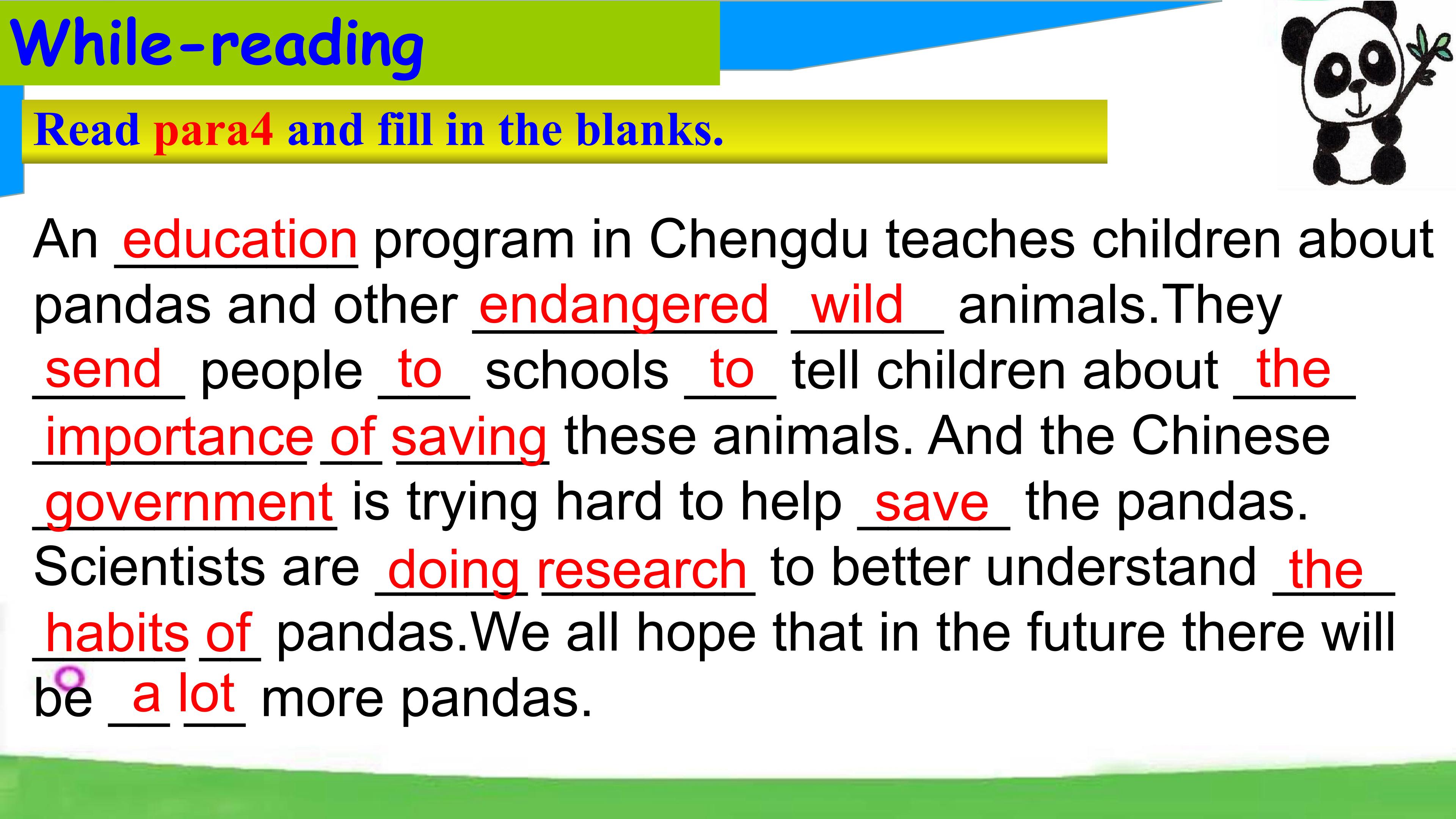 While-reading

Read para4 and fill in the blanks.

An education program in Chengdu teaches children about pandas and other endangered wild animals.They send people to schools to tell children about the importance of saving these animals. And the Chinese government is trying hard to help save the pandas. Scientists are doing research to better understand the habits of pandas.We all hope that in the future there will be a lot more pandas.